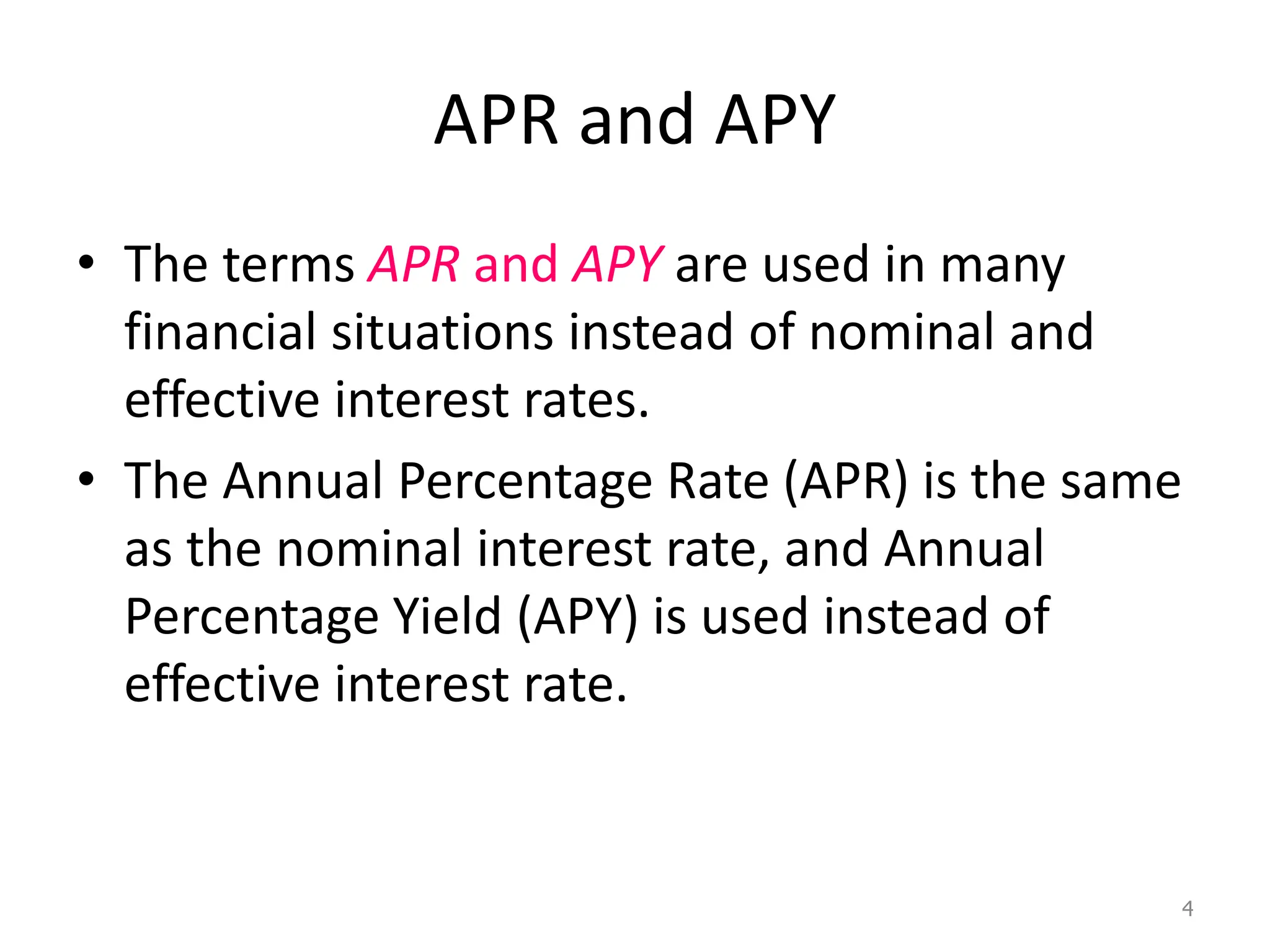 APR and APY

• The terms APR and APY are used in many financial situations instead of nominal and effective interest rates.

• The Annual Percentage Rate (APR) is the same as the nominal interest rate, and Annual Percentage Yield (APY) is used instead of effective interest rate.

4